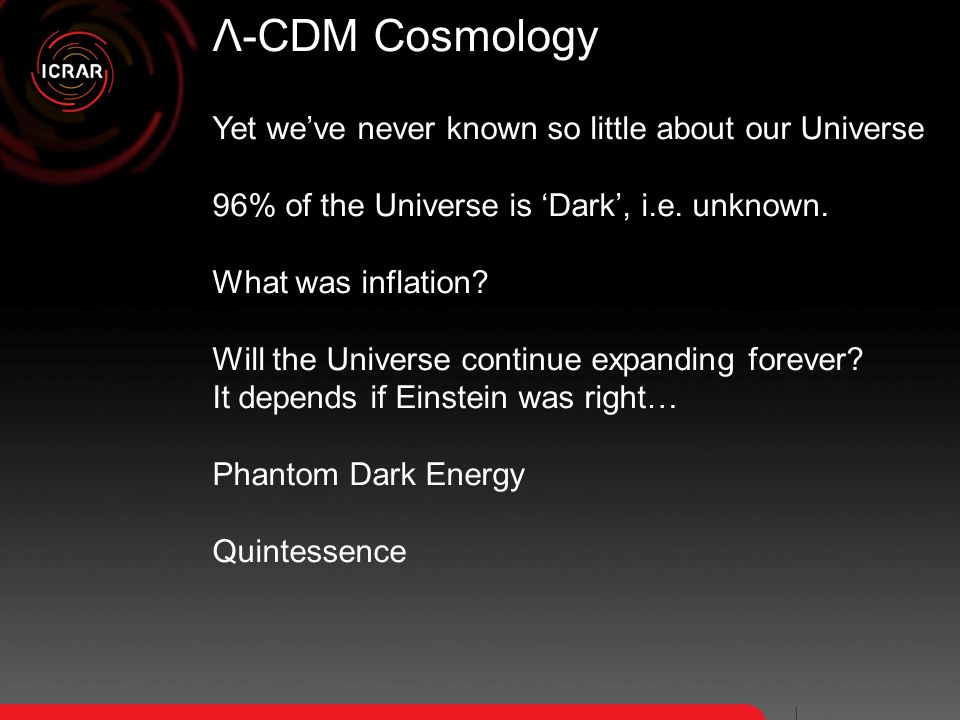 ICRAR

Λ-CDM Cosmology

Yet we’ve never known so little about our Universe

96% of the Universe is ‘Dark’, i.e. unknown.

What was inflation?

Will the Universe continue expanding forever?
It depends if Einstein was right…

Phantom Dark Energy

Quintessence